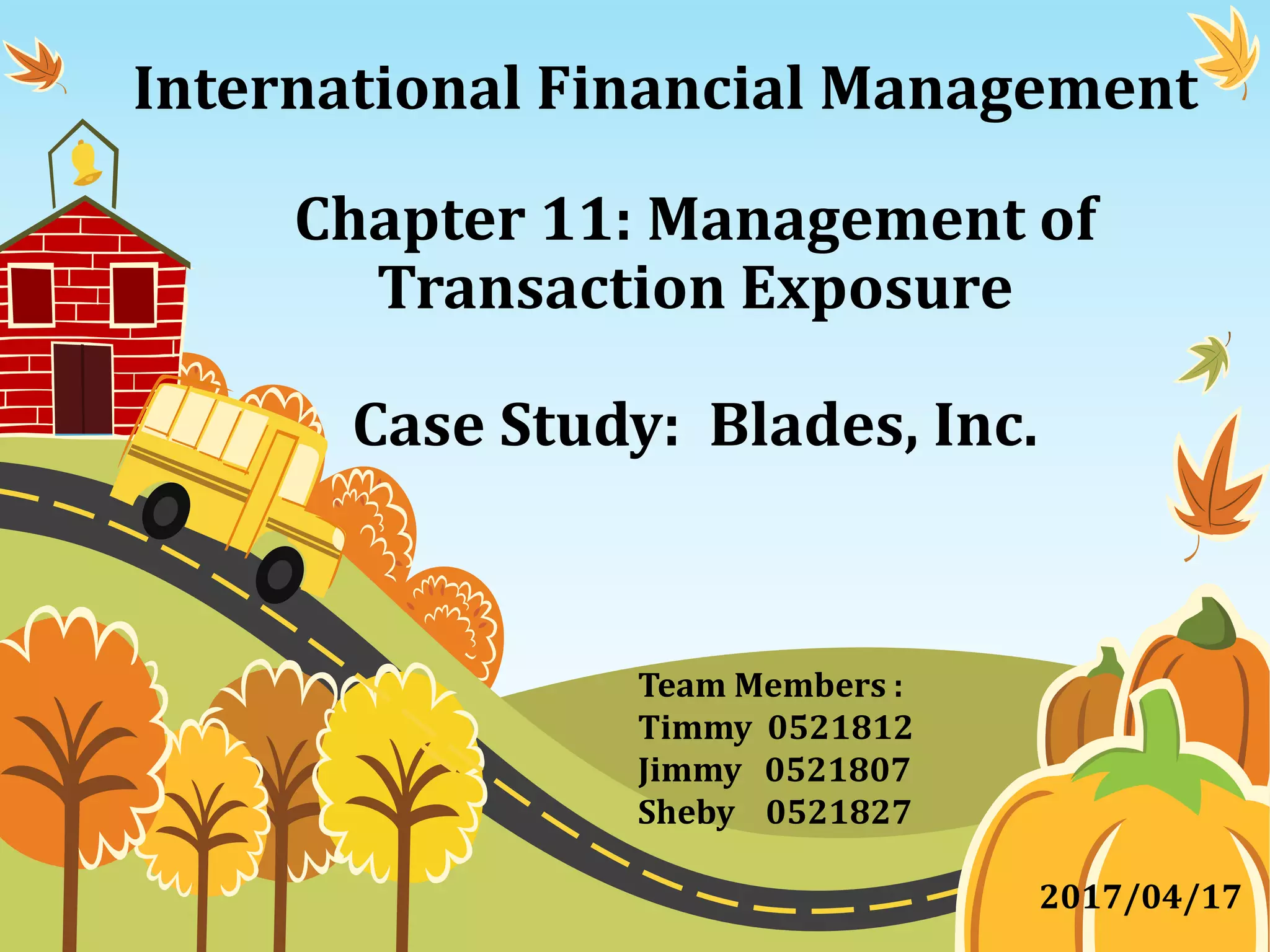 International Financial Management

Chapter 11: Management of Transaction Exposure

Case Study: Blades, Inc.

Team Members :
Timmy 0521812
Jimmy 0521807
Sheby 0521827

2017/04/17